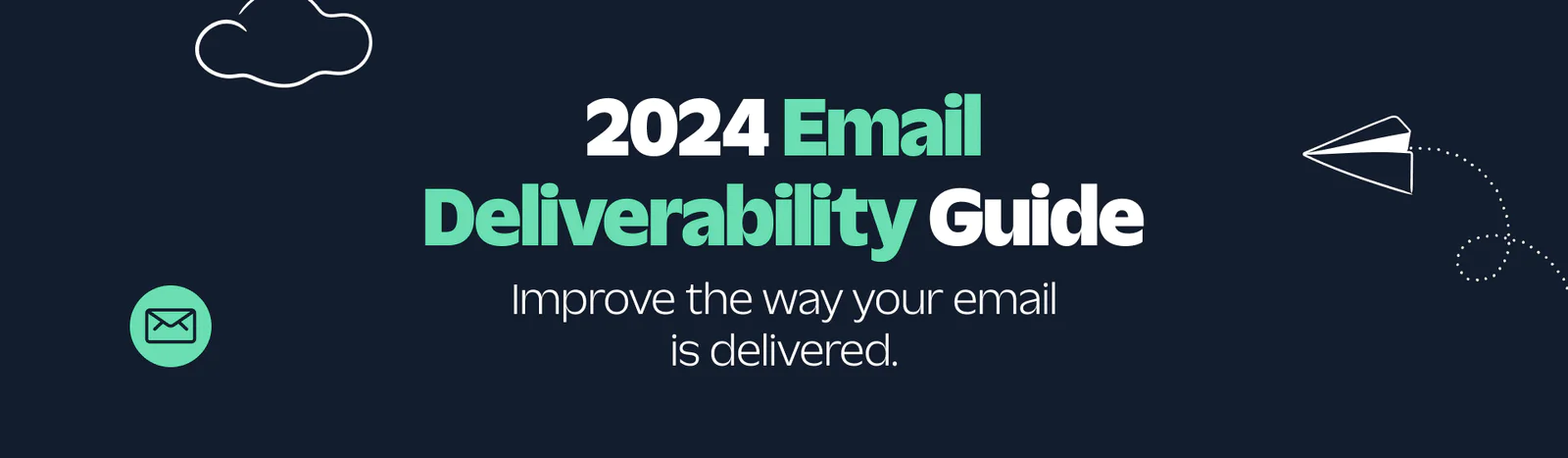 2024 Email Deliverability Guide

Improve the way your email is delivered.